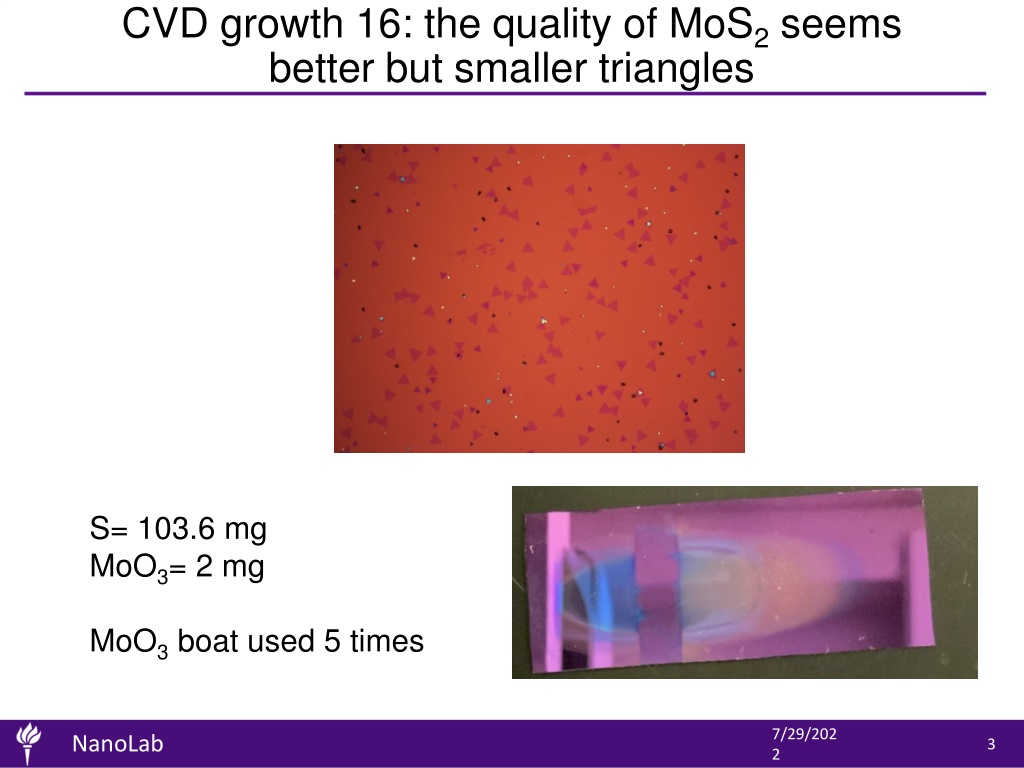 CVD growth 16: the quality of $MoS_2$ seems better but smaller triangles

S= 103.6 mg
$MoO_3$= 2 mg

$MoO_3$ boat used 5 times

NanoLab

7/29/2022

3